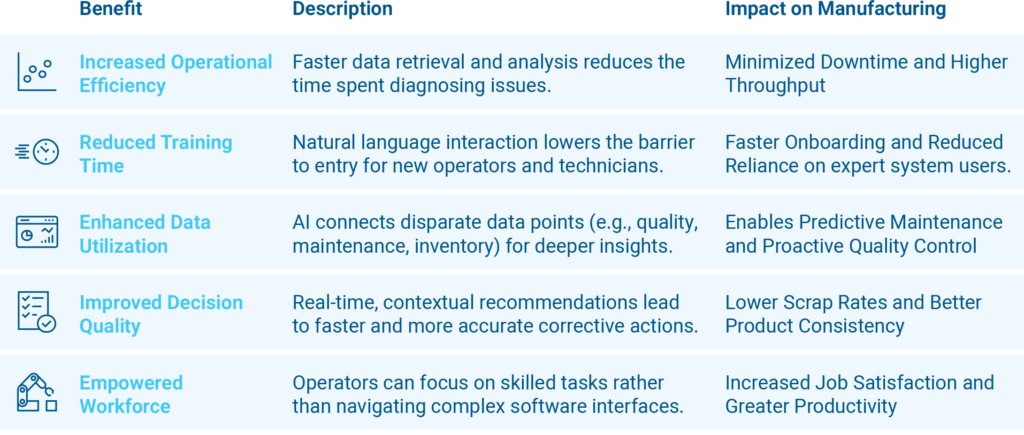 | Benefit | Description | Impact on Manufacturing |
|---|---|---|
| Increased Operational Efficiency | Faster data retrieval and analysis reduces the time spent diagnosing issues. | Minimized Downtime and Higher Throughput |
| Reduced Training Time | Natural language interaction lowers the barrier to entry for new operators and technicians. | Faster Onboarding and Reduced Reliance on expert system users. |
| Enhanced Data Utilization | AI connects disparate data points (e.g., quality, maintenance, inventory) for deeper insights. | Enables Predictive Maintenance and Proactive Quality Control |
| Improved Decision Quality | Real-time, contextual recommendations lead to faster and more accurate corrective actions. | Lower Scrap Rates and Better Product Consistency |
| Empowered Workforce | Operators can focus on skilled tasks rather than navigating complex software interfaces. | Increased Job Satisfaction and Greater Productivity |